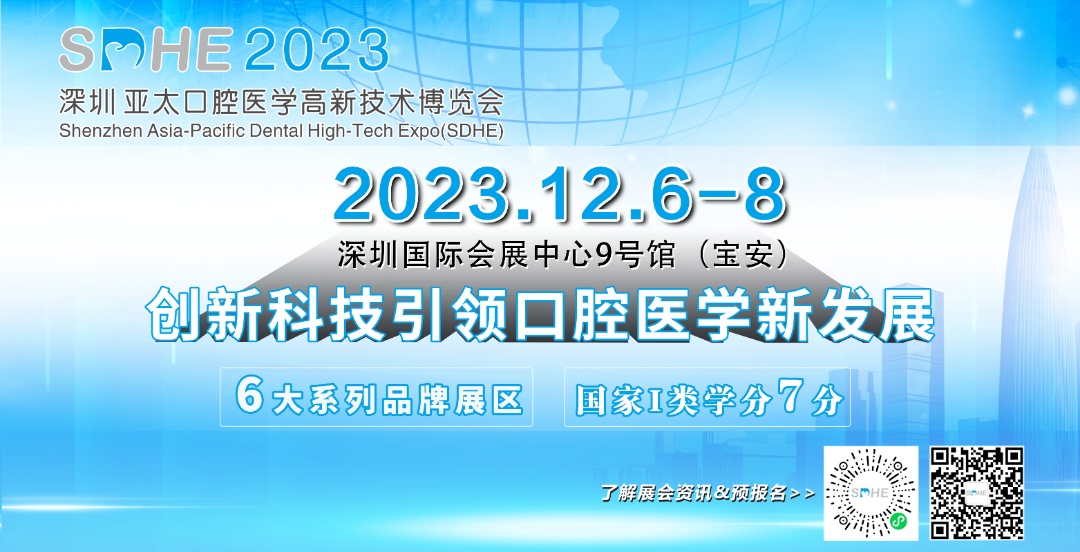 SDHE 2023
深圳 亚太口腔医学高新技术博览会
Shenzhen Asia-Pacific Dental High-Tech Expo(SDHE)

2023.12.6-8
深圳国际会展中心9号馆（宝安）

创新科技引领口腔医学新发展

6大系列品牌展区

国家I类学分7分

了解展会资讯&预报名>>

SDHE

SDHE